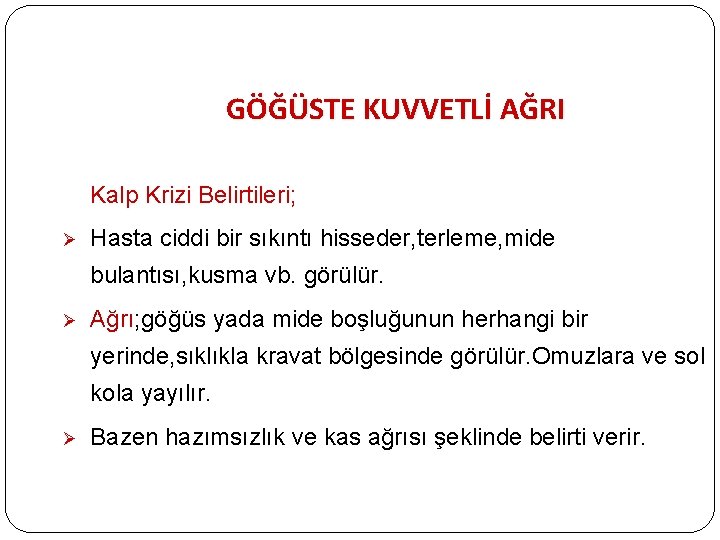 GÖĞÜSTE KUVVETLİ AĞRI

Kalp Krizi Belirtileri;

➢ Hasta ciddi bir sıkıntı hisseder,terleme,mide bulantısı,kusma vb. görülür.

➢ Ağrı;göğüs yada mide boşluğunun herhangi bir yerinde,sıklıkla kravat bölgesinde görülür.Omuzlara ve sol kola yayılır.

➢ Bazen hazımsızlık ve kas ağrısı şeklinde belirti verir.